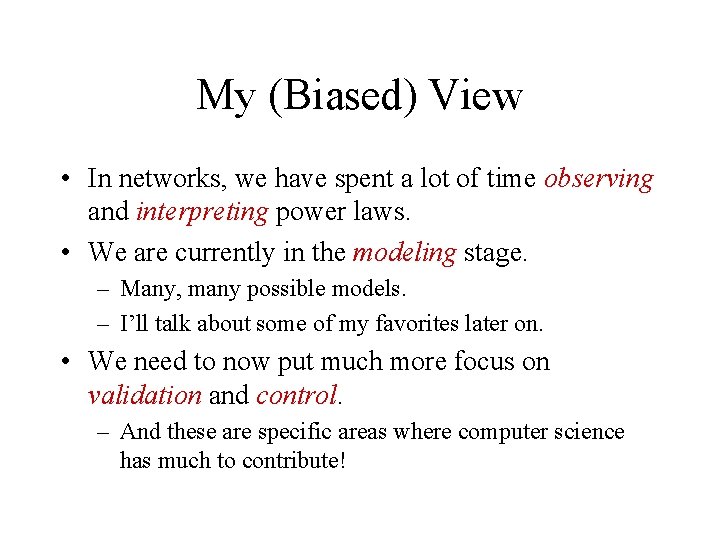 My (Biased) View

• In networks, we have spent a lot of time observing and interpreting power laws.

• We are currently in the modeling stage.
  – Many, many possible models.
  – I'll talk about some of my favorites later on.

• We need to now put much more focus on validation and control.
  – And these are specific areas where computer science has much to contribute!